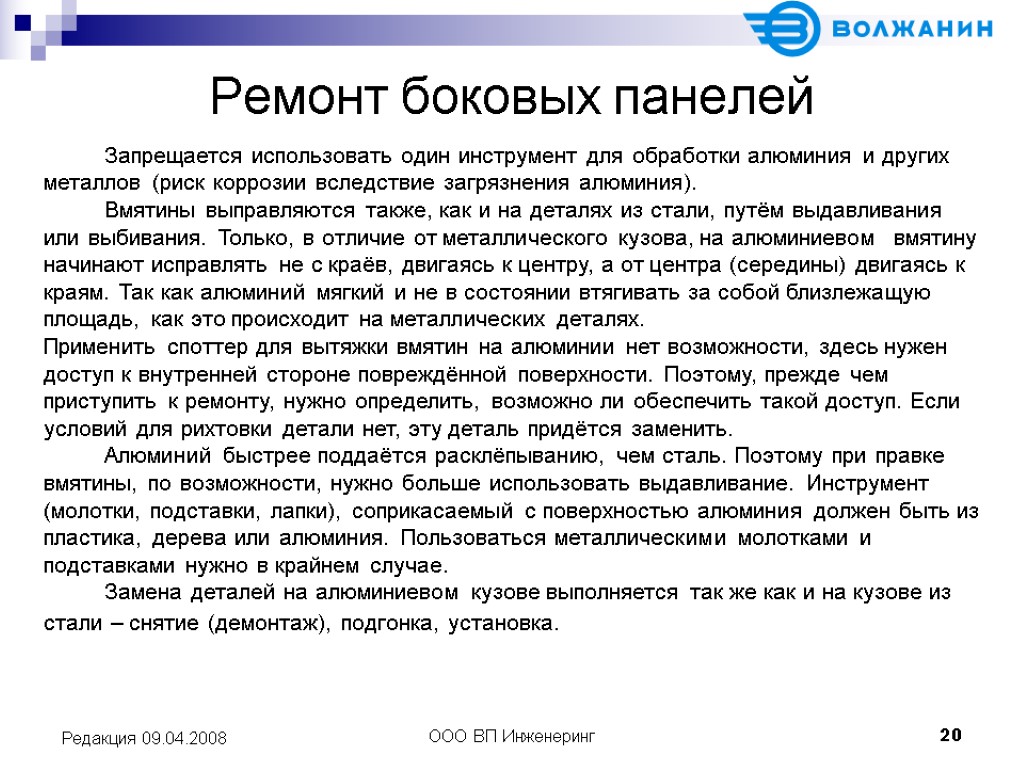 ВОЛЖАНИН

Ремонт боковых панелей

Запрещается использовать один инструмент для обработки алюминия и других металлов (риск коррозии вследствие загрязнения алюминия).

Вмятины выправляются также, как и на деталях из стали, путём выдавливания или выбивания. Только, в отличие от металлического кузова, на алюминиевом вмятину начинают исправлять не с краёв, двигаясь к центру, а от центра (середины) двигаясь к краям. Так как алюминий мягкий и не в состоянии втягивать за собой близлежащую площадь, как это происходит на металлических деталях.

Применить споттер для вытяжки вмятин на алюминии нет возможности, здесь нужен доступ к внутренней стороне повреждённой поверхности. Поэтому, прежде чем приступить к ремонту, нужно определить, возможно ли обеспечить такой доступ. Если условий для рихтовки детали нет, эту деталь придётся заменить.

Алюминий быстрее поддаётся расклёпыванию, чем сталь. Поэтому при правке вмятины, по возможности, нужно больше использовать выдавливание. Инструмент (молотки, подставки, лапки), соприкасаемый с поверхностью алюминия должен быть из пластика, дерева или алюминия. Пользоваться металлическими молотками и подставками нужно в крайнем случае.

Замена деталей на алюминиевом кузове выполняется так же как и на кузове из стали – снятие (демонтаж), подгонка, установка.

Редакция 09.04.2008

ООО ВП Инженеринг

20